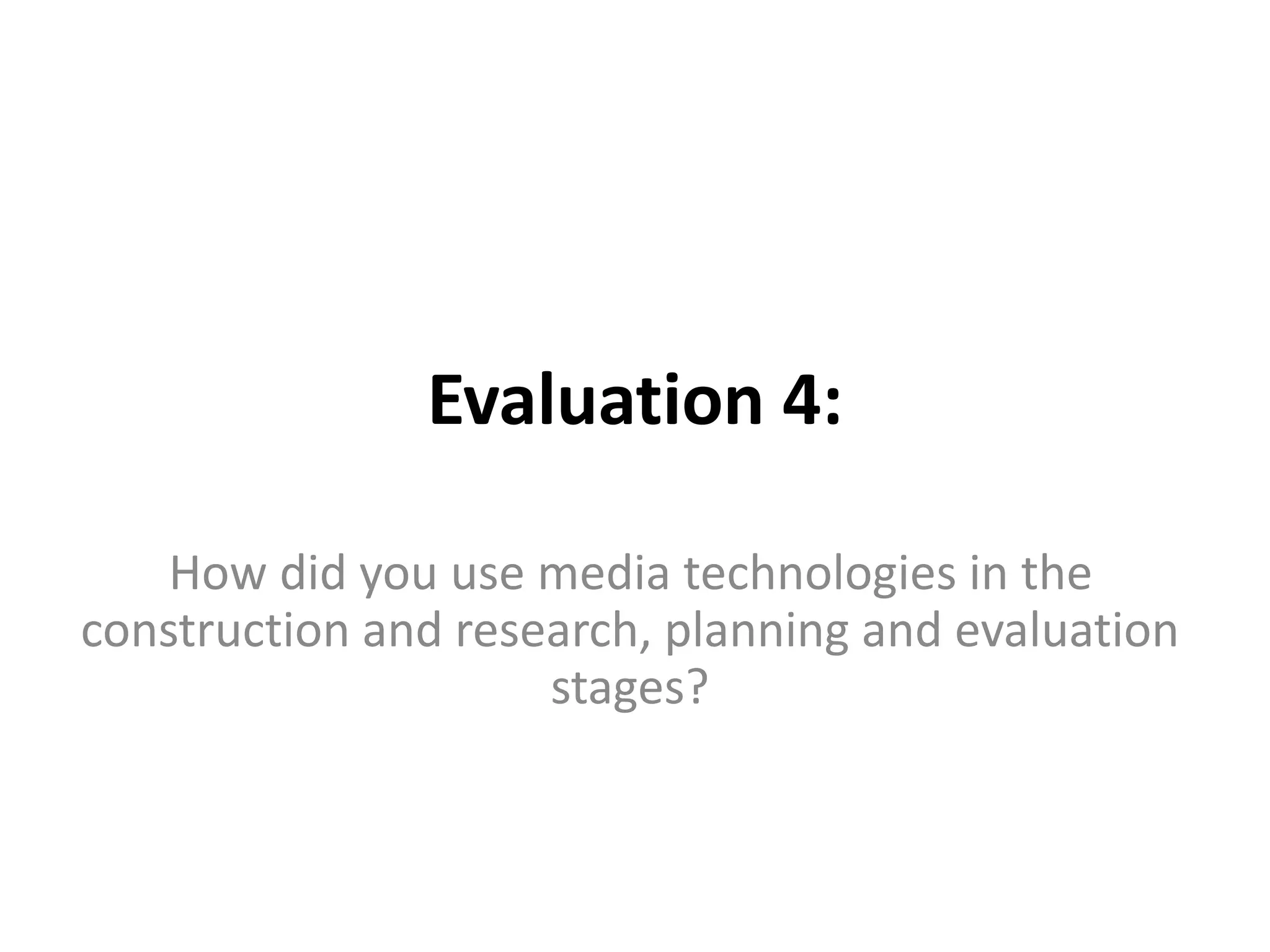 Evaluation 4:

How did you use media technologies in the construction and research, planning and evaluation stages?